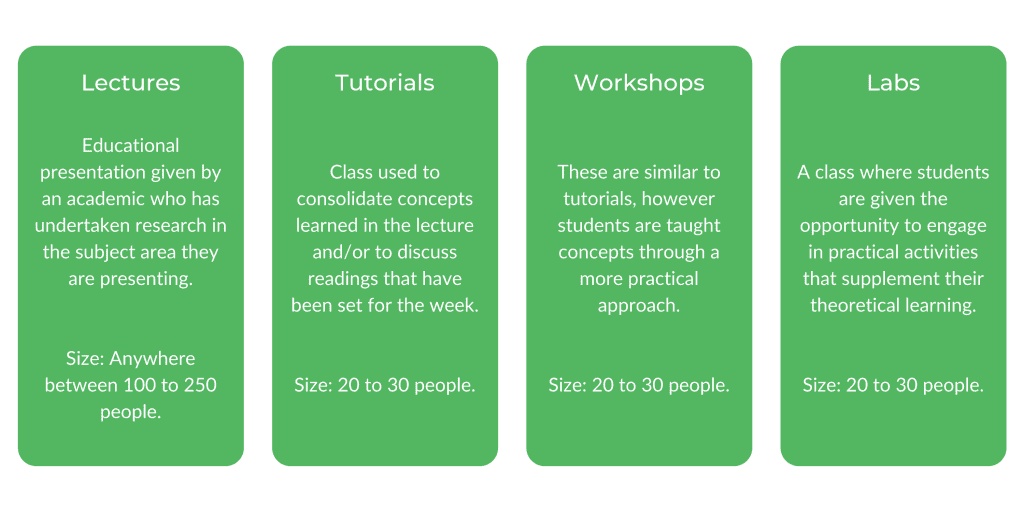 Lectures

Educational presentation given by an academic who has undertaken research in the subject area they are presenting.

Size: Anywhere between 100 to 250 people.

Tutorials

Class used to consolidate concepts learned in the lecture and/or to discuss readings that have been set for the week.

Size: 20 to 30 people.

Workshops

These are similar to tutorials, however students are taught concepts through a more practical approach.

Size: 20 to 30 people.

Labs

A class where students are given the opportunity to engage in practical activities that supplement their theoretical learning.

Size: 20 to 30 people.